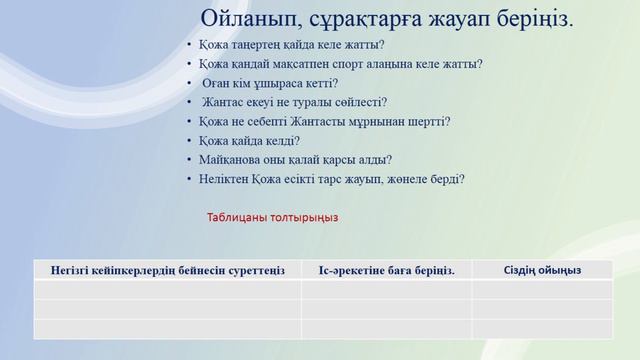 Ойланып, сұрақтарға жауап беріңіз.

• Қожа таңертең қайда келе жатты?
• Қожа қандай мақсатпен спорт алаңына келе жатты?
• Оған кім ұшыраса кетті?
• Жантас екеуі не туралы сөйлесті?
• Қожа не себепті Жантасты мұрнынан шертті?
• Қожа қайда келді?
• Майқанова оны қалай қарсы алды?
• Неліктен Қожа есікті тарс жауып, жөнеле берді?

Таблицаны толтырыңыз

| Негізгі кейіпкерлердің бейнесін суреттеңіз | Іс-әрекетіне баға беріңіз. | Сіздің ойыңыз |
|---|---|---|
| | | |
| | | |
| | | |